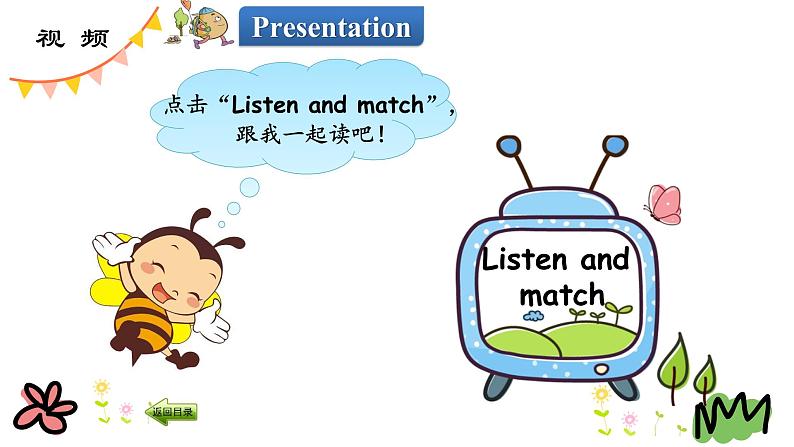 视 频

Presentation

点击“Listen and match”，跟我一起读吧！

Listen and match

返回目录